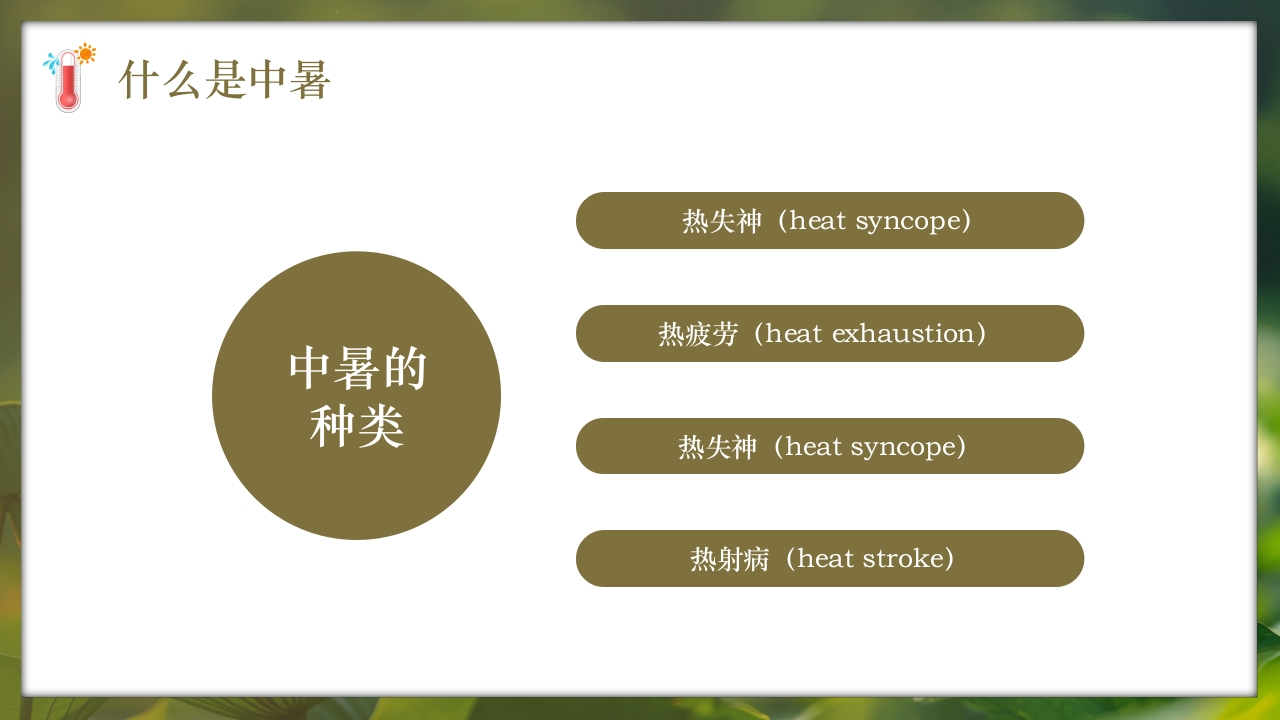 什么是中暑

中暑的种类

热失神（heat syncope）

热疲劳（heat exhaustion）

热失神（heat syncope）

热射病（heat stroke）